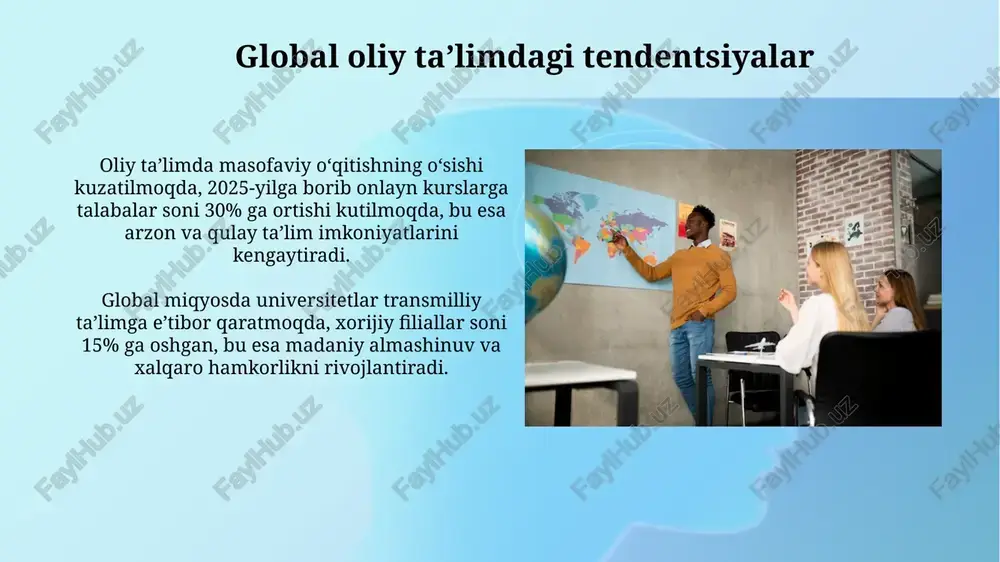 Global oliy ta’limdagi tendentsiyalar

Oliy ta’limda masofaviy o‘qitishning o‘sishi kuzatilmoqda, 2025-yilga borib onlayn kurslarga talabalar soni 30% ga ortishi kutilmoqda, bu esa arzon va qulay ta’lim imkoniyatlarini kengaytiradi.

Global miqyosda universitetlar transmilliy ta’limga e’tibor qaratmoqda, xorijiy filiallar soni 15% ga oshgan, bu esa madaniy almashinuv va xalqaro hamkorlikni rivojlantiradi.

FaylHub.uz